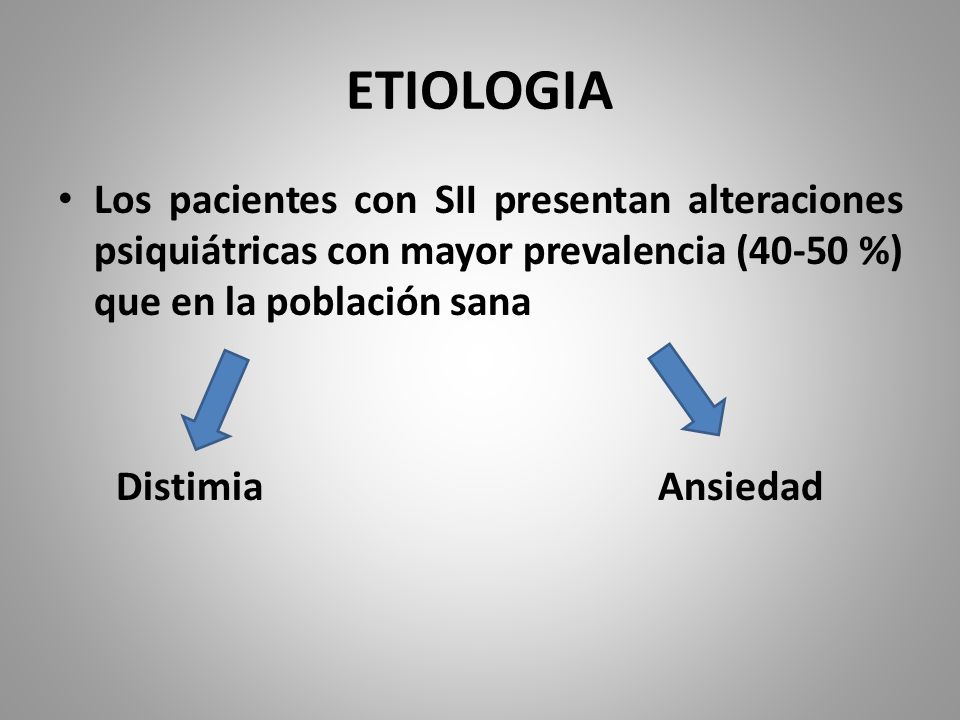 ETIOLOGIA

• Los pacientes con SII presentan alteraciones psiquiátricas con mayor prevalencia (40-50 %) que en la población sana

Distimia

Ansiedad